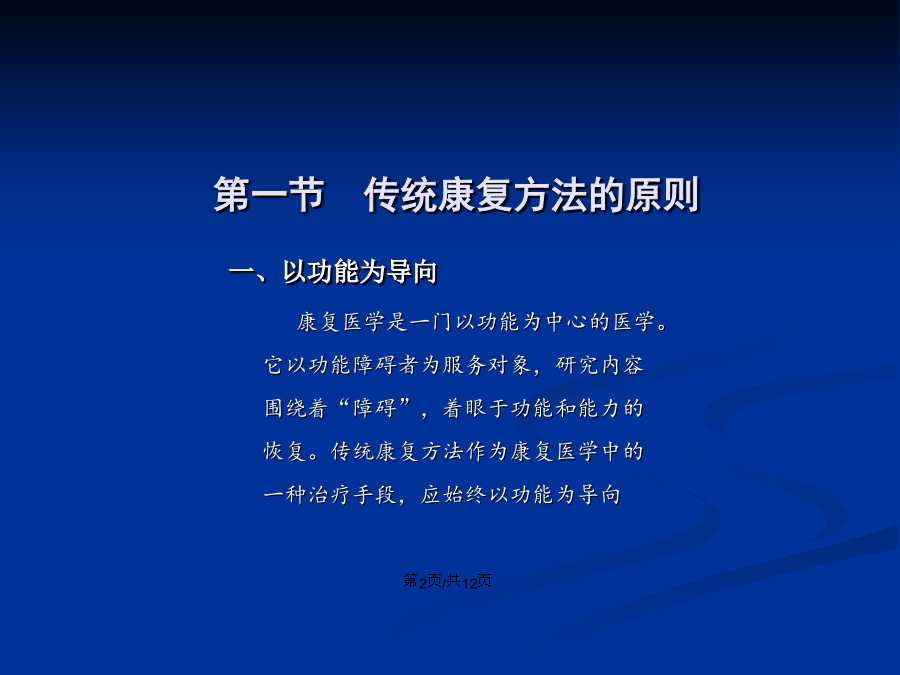 第一节　传统康复方法的原则

一、以功能为导向

康复医学是一门以功能为中心的医学。它以功能障碍者为服务对象，研究内容围绕着“障碍”，着眼于功能和能力的恢复。传统康复方法作为康复医学中的一种治疗手段，应始终以功能为导向

第2页/共12页